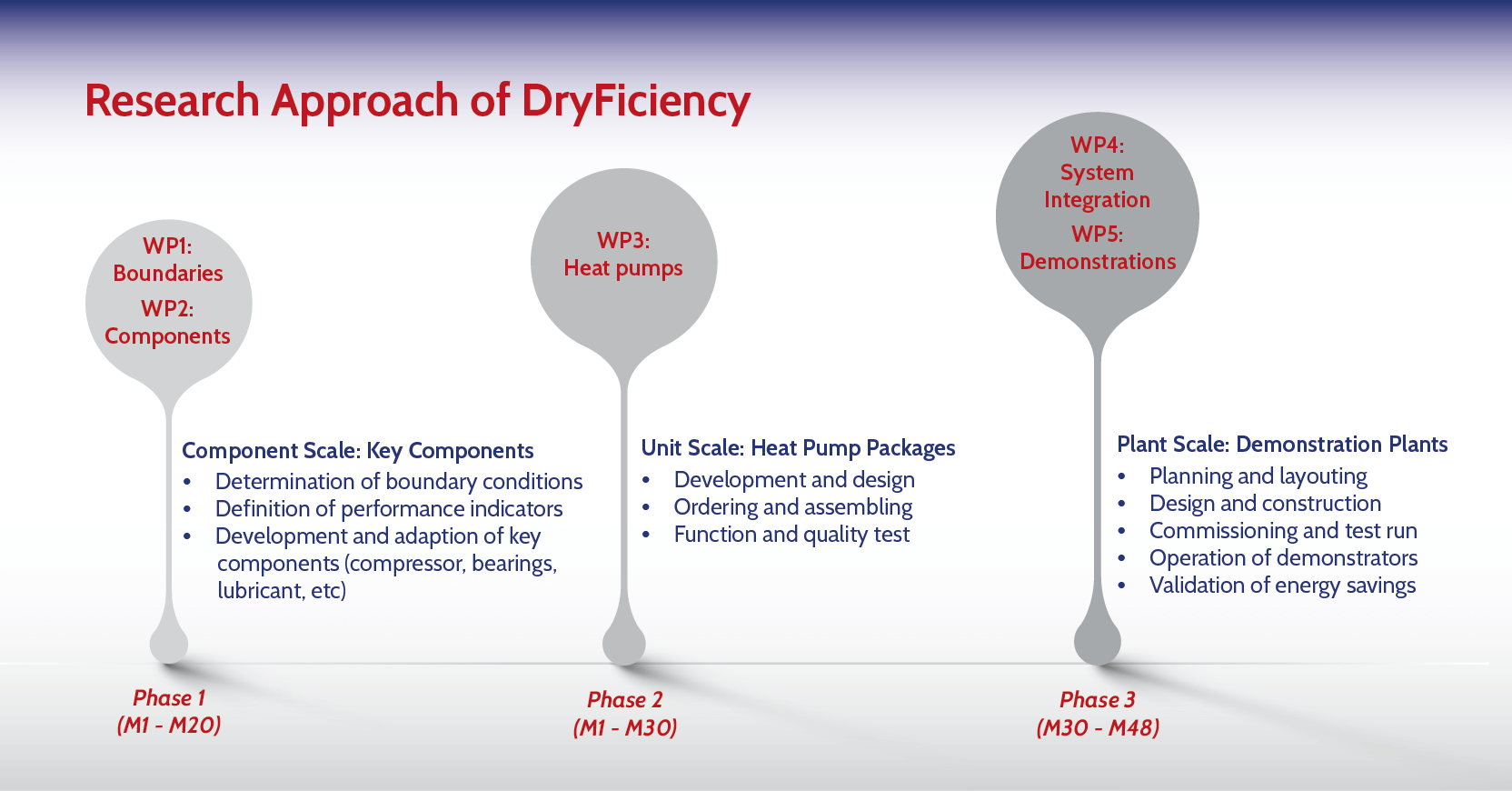 Research Approach of DryFiciency

WP1:
Boundaries
WP2:
Components

Component Scale: Key Components
• Determination of boundary conditions
• Definition of performance indicators
• Development and adaption of key components (compressor, bearings, lubricant, etc)

Phase 1
(M1 - M20)

WP3:
Heat pumps

Unit Scale: Heat Pump Packages
• Development and design
• Ordering and assembling
• Function and quality test

Phase 2
(M1 - M30)

WP4:
System Integration
WP5:
Demonstrations

Plant Scale: Demonstration Plants
• Planning and layouting
• Design and construction
• Commissioning and test run
• Operation of demonstrators
• Validation of energy savings

Phase 3
(M30 - M48)